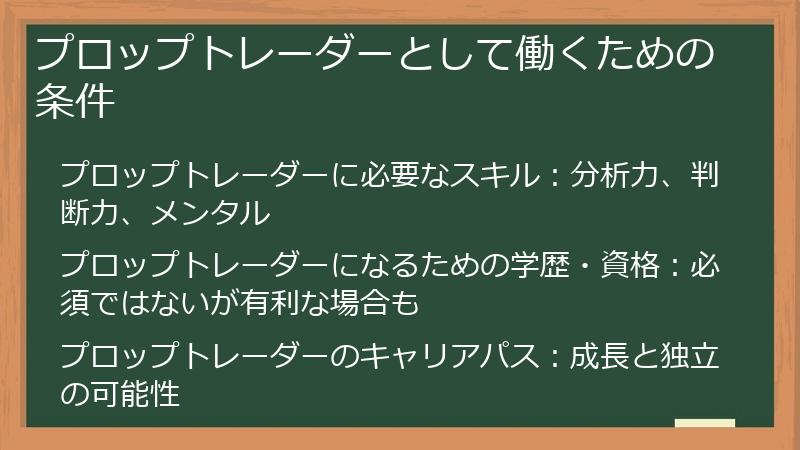 プロップトレーダーとして働くための条件

プロップトレーダーに必要なスキル：分析力、判断力、メンタル

プロップトレーダーになるための学歴・資格：必須ではないが有利な場合も

プロップトレーダーのキャリアパス：成長と独立の可能性